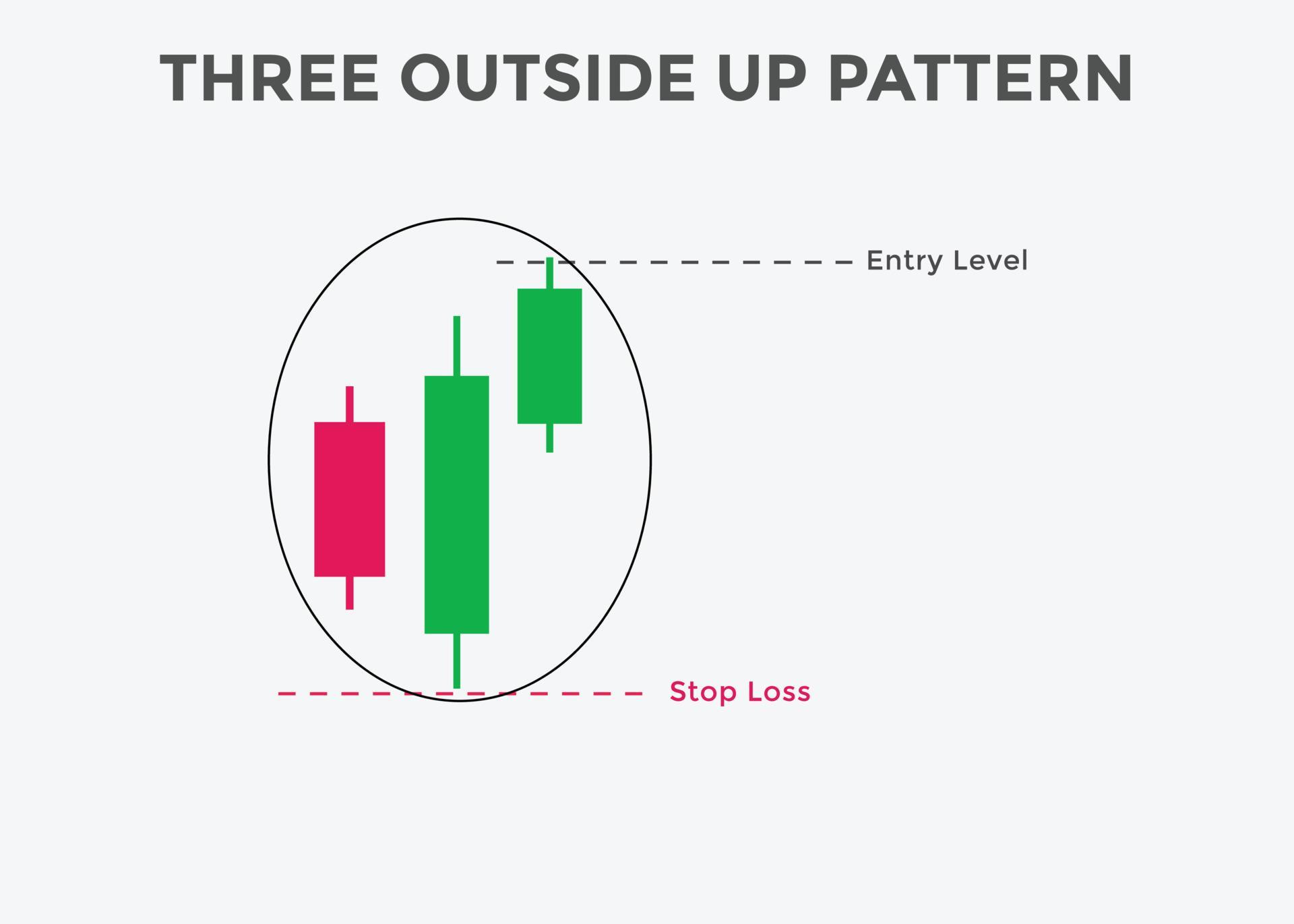 THREE OUTSIDE UP PATTERN

Entry Level

Stop Loss